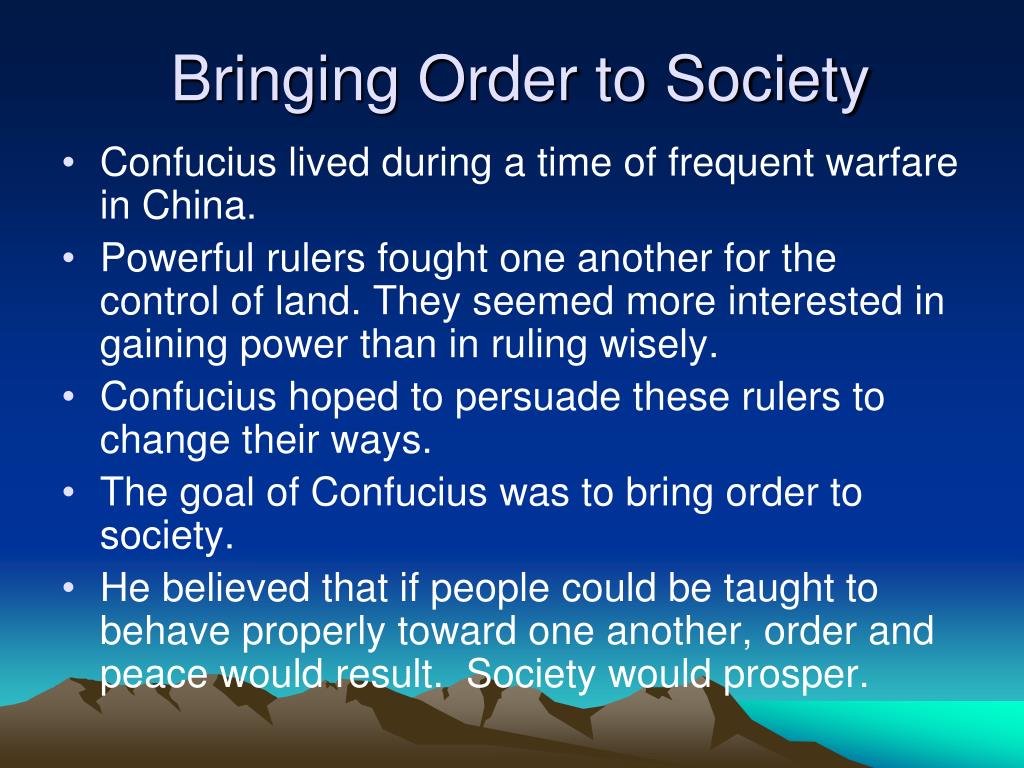 Bringing Order to Society

• Confucius lived during a time of frequent warfare in China.
• Powerful rulers fought one another for the control of land. They seemed more interested in gaining power than in ruling wisely.
• Confucius hoped to persuade these rulers to change their ways.
• The goal of Confucius was to bring order to society.
• He believed that if people could be taught to behave properly toward one another, order and peace would result.  Society would prosper.